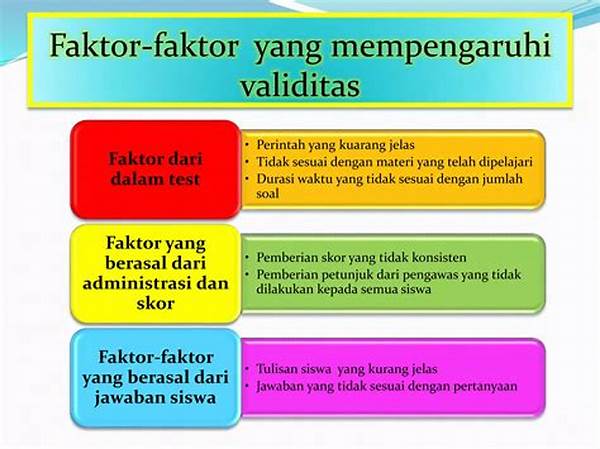 Faktor-faktor yang mempengaruhi validitas

Faktor dari dalam test

• Perintah yang kuarang jelas
• Tidak sesuai dengan materi yang telah dipelajari
• Durasi waktu yang tidak sesuai dengan jumlah soal

Faktor yang berasal dari administrasi dan skor

• Pemberian skor yang tidak konsisten
• Pemberian petunjuk dari pengawas yang tidak dilakukan kepada semua siswa

Faktor-faktor yang berasal dari jawaban siswa

• Tulisan siswa yang kurang jelas
• Jawaban yang tidak sesuai dengan pertanyaan